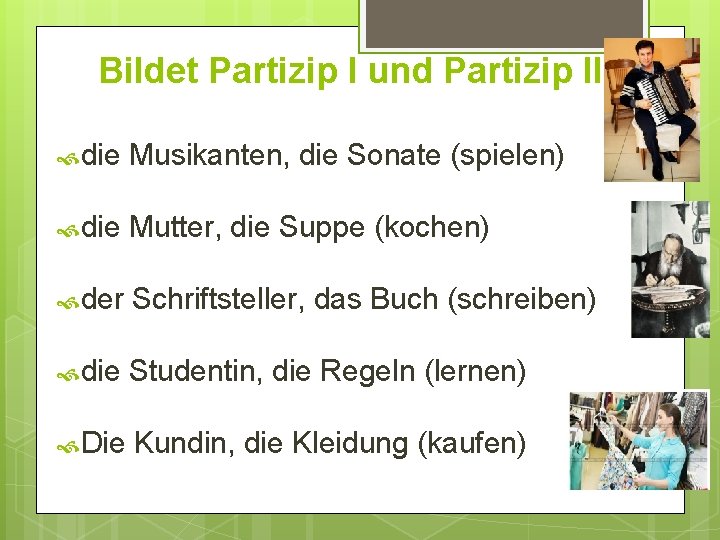 Bildet Partizip I und Partizip II

die Musikanten, die Sonate (spielen)

die Mutter, die Suppe (kochen)

der Schriftsteller, das Buch (schreiben)

die Studentin, die Regeln (lernen)

Die Kundin, die Kleidung (kaufen)